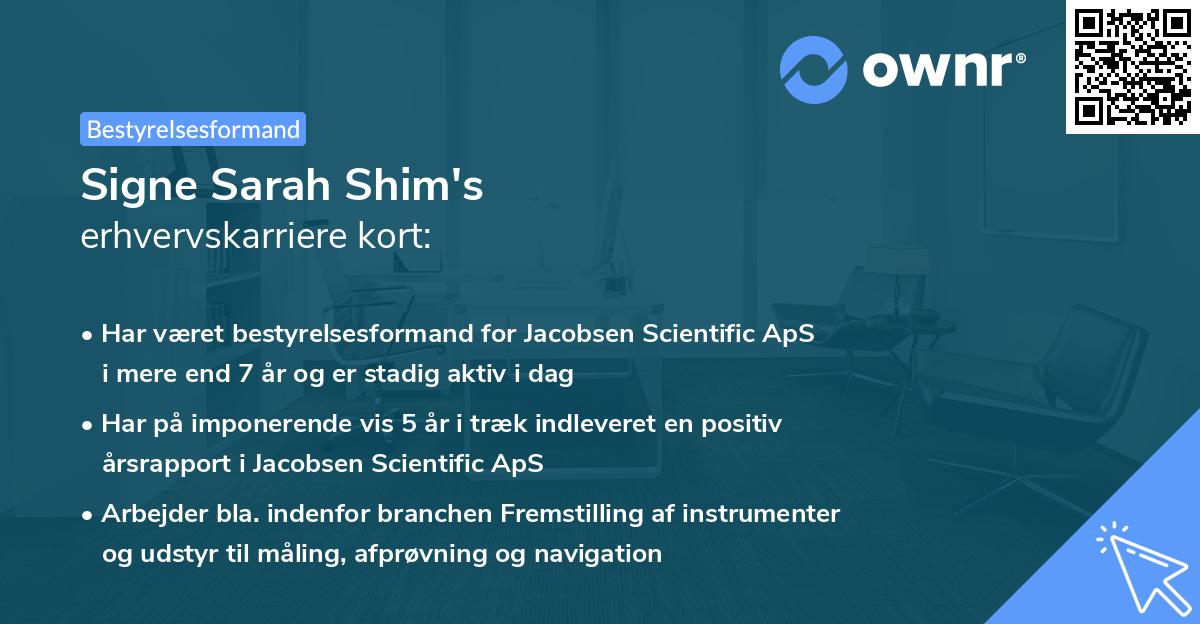 ownr®

Bestyrelsesformand

Signe Sarah Shim's
erhvervskarriere kort:

• Har været bestyrelsesformand for Jacobsen Scientific ApS i mere end 7 år og er stadig aktiv i dag
• Har på imponerende vis 5 år i træk indleveret en positiv årsrapport i Jacobsen Scientific ApS
• Arbejder bla. indenfor branchen Fremstilling af instrumenter og udstyr til måling, afprøvning og navigation